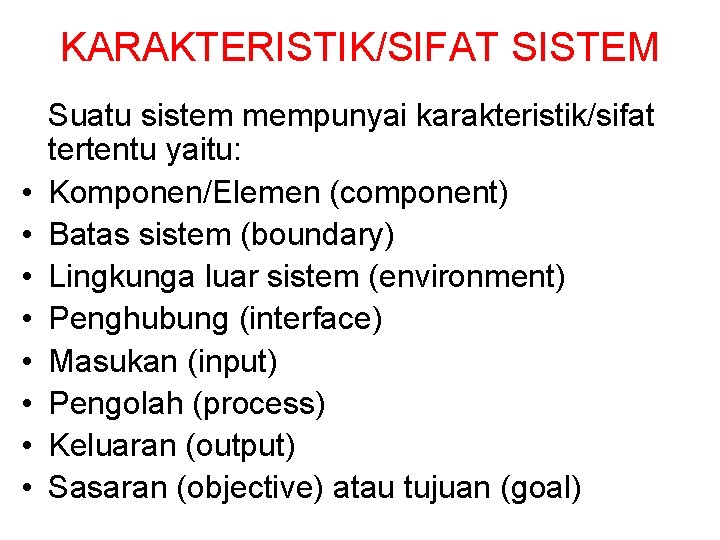 KARAKTERISTIK/SIFAT SISTEM

Suatu sistem mempunyai karakteristik/sifat tertentu yaitu:

• Komponen/Elemen (component)
• Batas sistem (boundary)
• Lingkunga luar sistem (environment)
• Penghubung (interface)
• Masukan (input)
• Pengolah (process)
• Keluaran (output)
• Sasaran (objective) atau tujuan (goal)